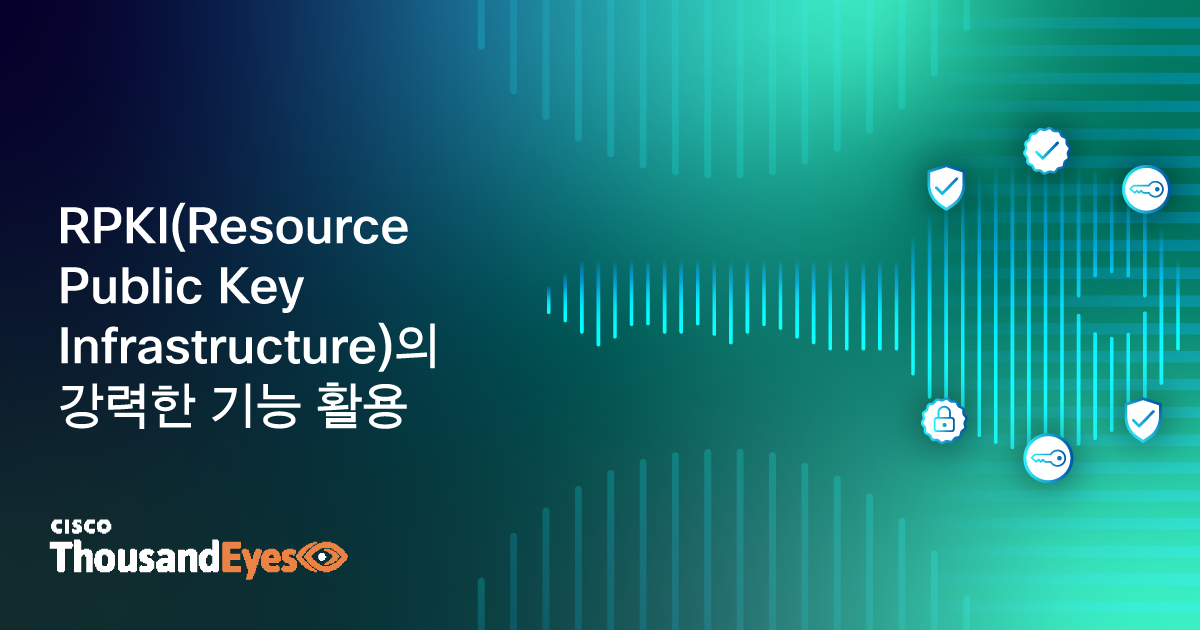 RPKI(Resource Public Key Infrastructure)의 강력한 기능 활용

CISCO
ThousandEyes